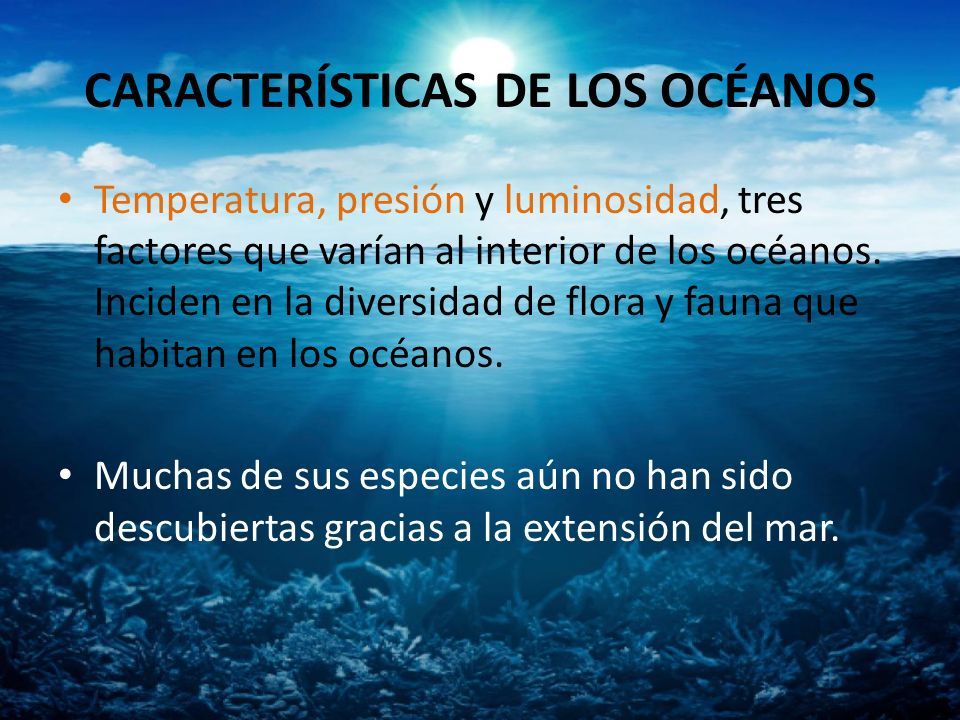 CARACTERÍSTICAS DE LOS OCÉANOS

• Temperatura, presión y luminosidad, tres factores que varían al interior de los océanos. Inciden en la diversidad de flora y fauna que habitan en los océanos.

• Muchas de sus especies aún no han sido descubiertas gracias a la extensión del mar.